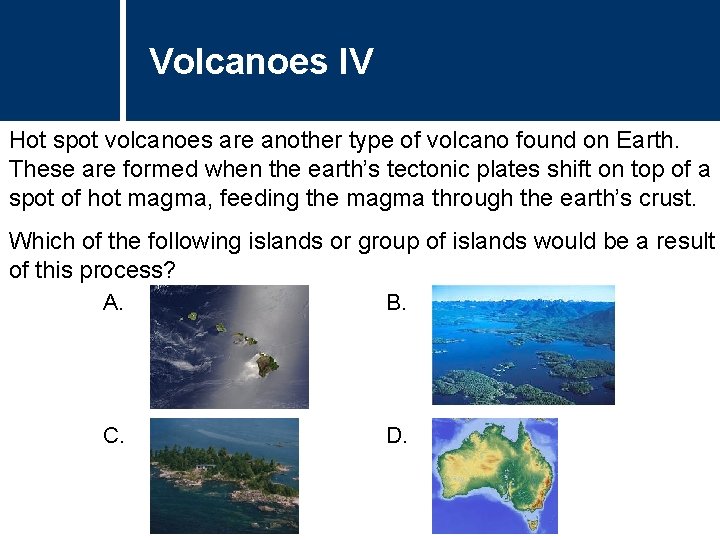 Volcanoes IV

Hot spot volcanoes are another type of volcano found on Earth. These are formed when the earth's tectonic plates shift on top of a spot of hot magma, feeding the magma through the earth's crust.

Which of the following islands or group of islands would be a result of this process?

A.

B.

C.

D.